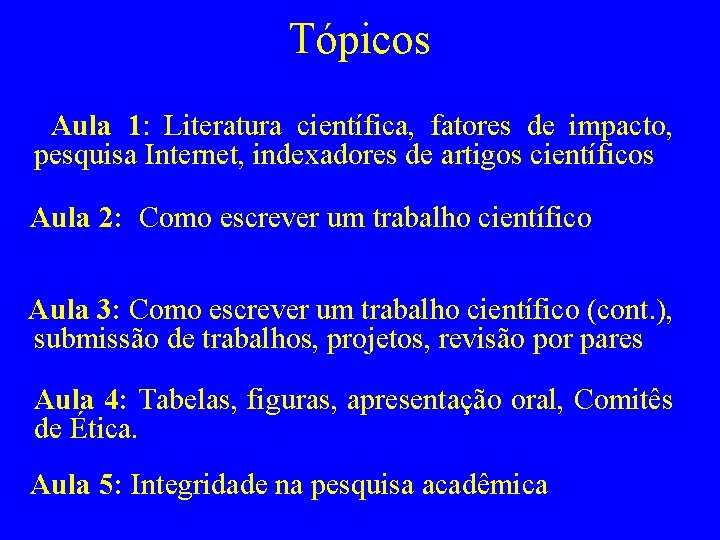 Tópicos

Aula 1: Literatura científica, fatores de impacto, pesquisa Internet, indexadores de artigos científicos

Aula 2: Como escrever um trabalho científico

Aula 3: Como escrever um trabalho científico (cont.), submissão de trabalhos, projetos, revisão por pares

Aula 4: Tabelas, figuras, apresentação oral, Comitês de Ética.

Aula 5: Integridade na pesquisa acadêmica